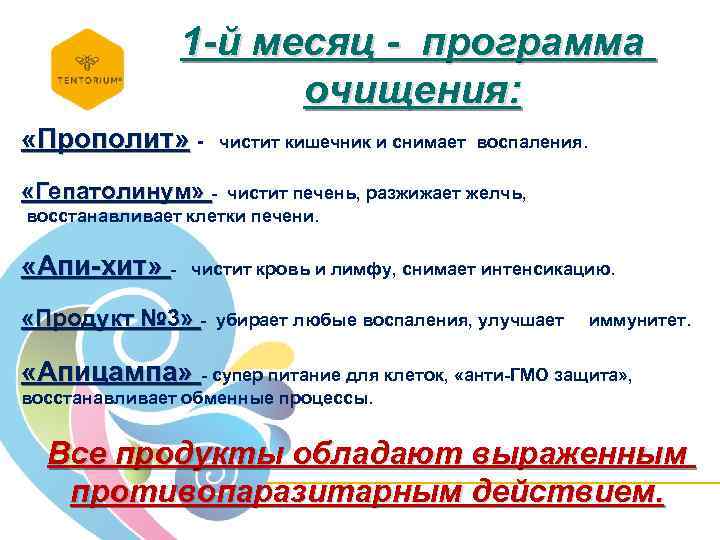 TENTORIUM®

1-й месяц - программа очищения:

«Прополит» - чистит кишечник и снимает воспаления.

«Гепатолинум» - чистит печень, разжижает желчь, восстанавливает клетки печени.

«Апи-хит» - чистит кровь и лимфу, снимает интенсикацию.

«Продукт №3» - убирает любые воспаления, улучшает иммунитет.

«Апицампа» - супер питание для клеток, «анти-ГМО защита», восстанавливает обменные процессы.

Все продукты обладают выраженным противопаразитарным действием.